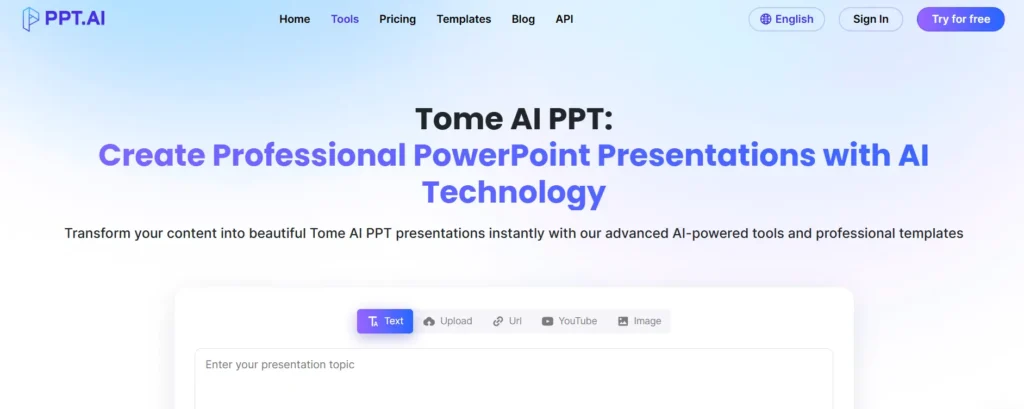 PPT.AI

Home Tools Pricing Templates Blog API

English Sign In Try for free

Tome AI PPT:
Create Professional PowerPoint Presentations with AI Technology

Transform your content into beautiful Tome AI PPT presentations instantly with our advanced AI-powered tools and professional templates

Text Upload Url YouTube Image

Enter your presentation topic